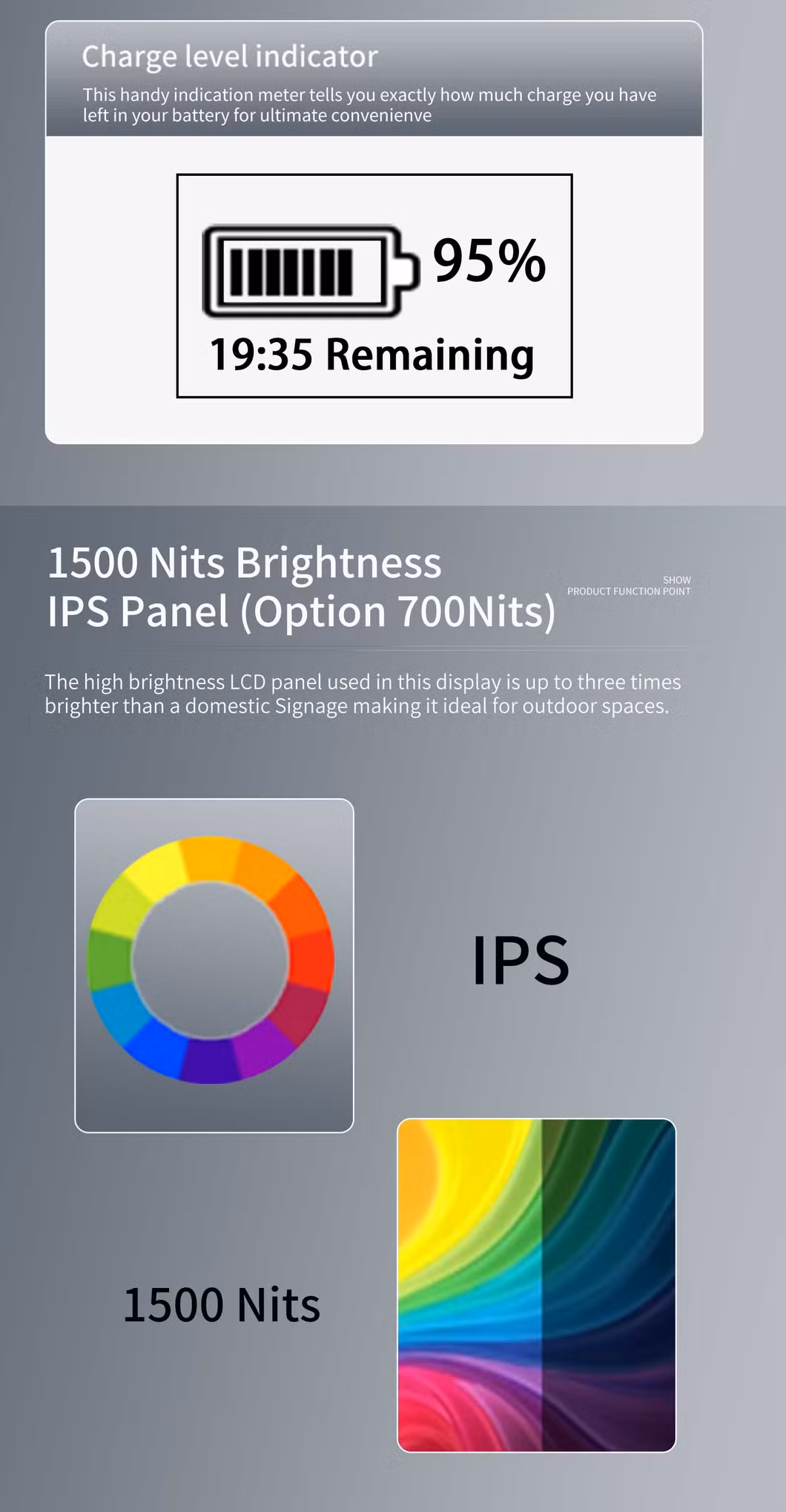 Charge level indicator

This handy indication meter tells you exactly how much charge you have left in your battery for ultimate convenienve

95%

19:35 Remaining

1500 Nits Brightness
IPS Panel (Option 700Nits)

SHOW
PRODUCT FUNCTION POINT

The high brightness LCD panel used in this display is up to three times brighter than a domestic Signage making it ideal for outdoor spaces.

IPS

1500 Nits